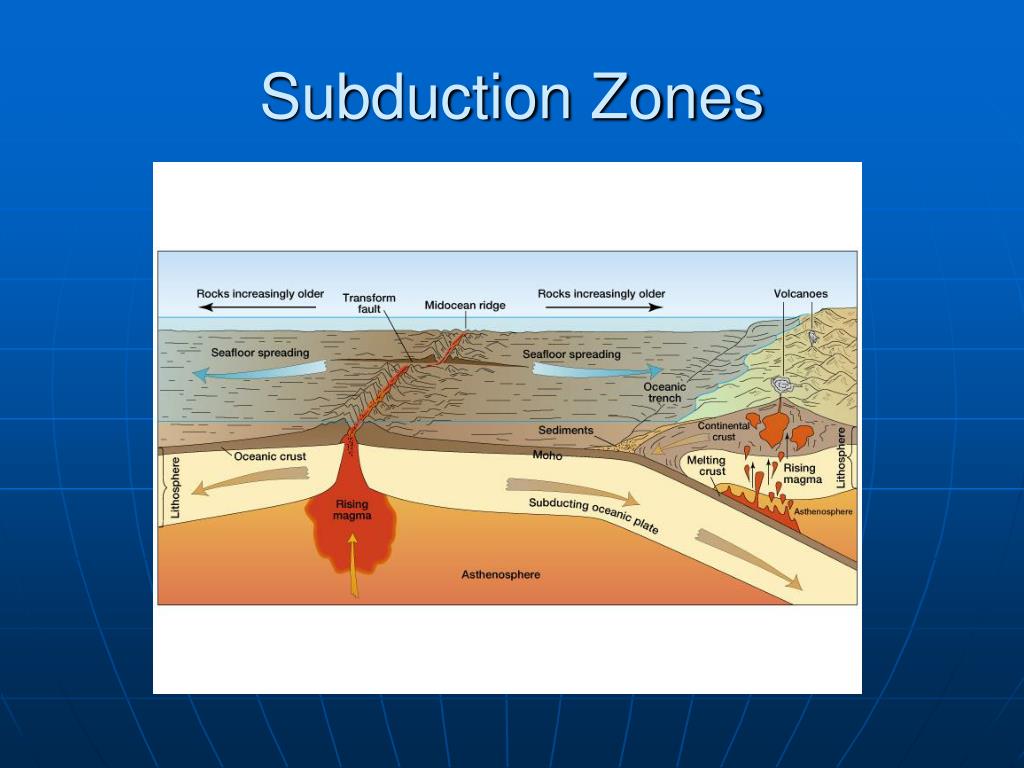 Subduction Zones

Rocks increasingly older

Transform fault

Midocean ridge

Rocks increasingly older

Volcanoes

Seafloor spreading

Seafloor spreading

Oceanic trench

Sediments

Continental crust

Lithosphere

Oceanic crust

Moho

Melting crust

Rising magma

Lithosphere

Rising magma

Subducting oceanic plate

Asthenosphere

Asthenosphere